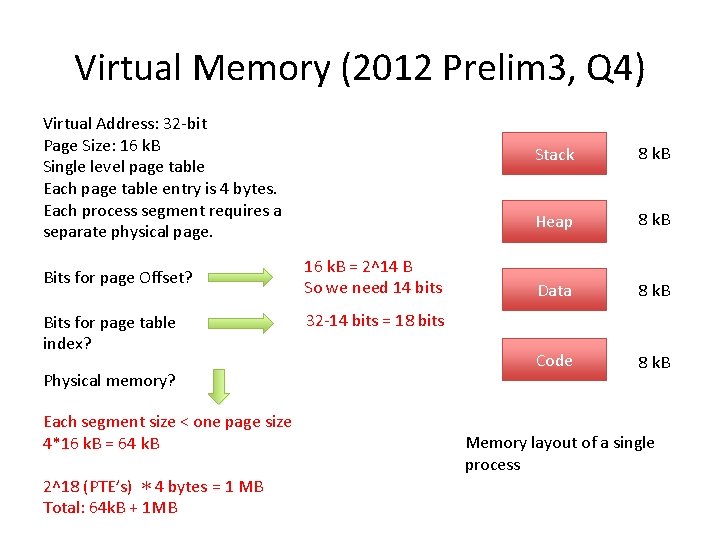 Virtual Memory (2012 Prelim3, Q4)

Virtual Address: 32-bit
Page Size: 16 kB
Single level page table
Each page table entry is 4 bytes.
Each process segment requires a separate physical page.

Bits for page Offset?

16 kB = 2^14 B
So we need 14 bits

Bits for page table index?

32-14 bits = 18 bits

Physical memory?

Each segment size < one page size
4*16 kB = 64 kB

2^18 (PTE's) * 4 bytes = 1 MB
Total: 64kB + 1MB

Stack
8 kB
Heap
8 kB
Data
8 kB
Code
8 kB

Memory layout of a single process